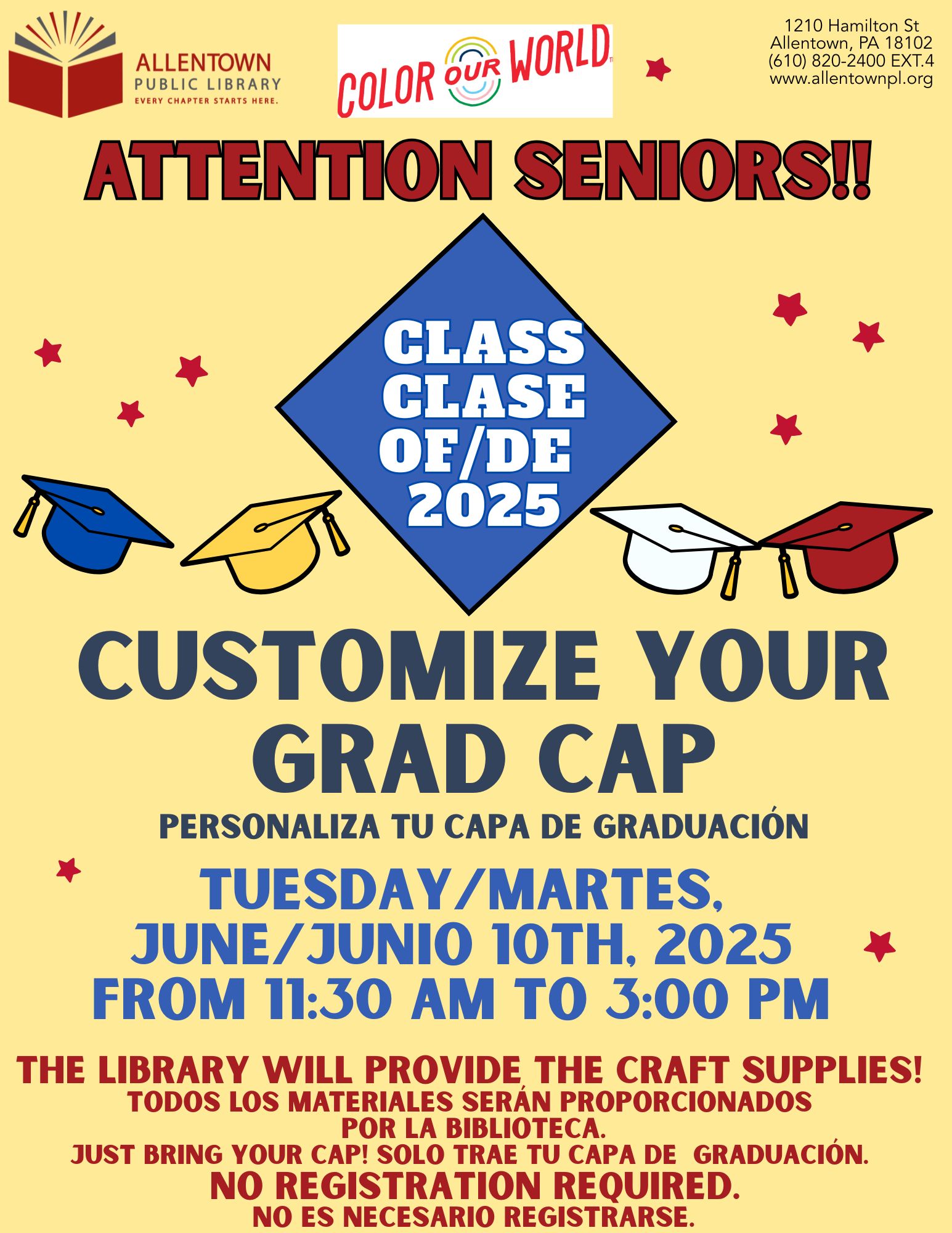 ALLENTOWN PUBLIC LIBRARY
EVERY CHAPTER STARTS HERE.

COLOR OUR WORLD

1210 Hamilton St
Allentown, PA 18102
(610) 820-2400 EXT.4
www.allentownpl.org

ATTENTION SENIORS!!

CLASS
CLASE
OF/DE
2025

CUSTOMIZE YOUR GRAD CAP

PERSONALIZA TU CAPA DE GRADUACIÓN

TUESDAY/MARTES, JUNE/JUNIO 10TH, 2025 FROM 11:30 AM TO 3:00 PM

THE LIBRARY WILL PROVIDE THE CRAFT SUPPLIES!
TODOS LOS MATERIALES SERÁN PROPORCIONADOS POR LA BIBLIOTECA.
JUST BRING YOUR CAP! SOLO TRAE TU CAPA DE GRADUACIÓN.
NO REGISTRATION REQUIRED.
NO ES NECESARIO REGISTRARSE.